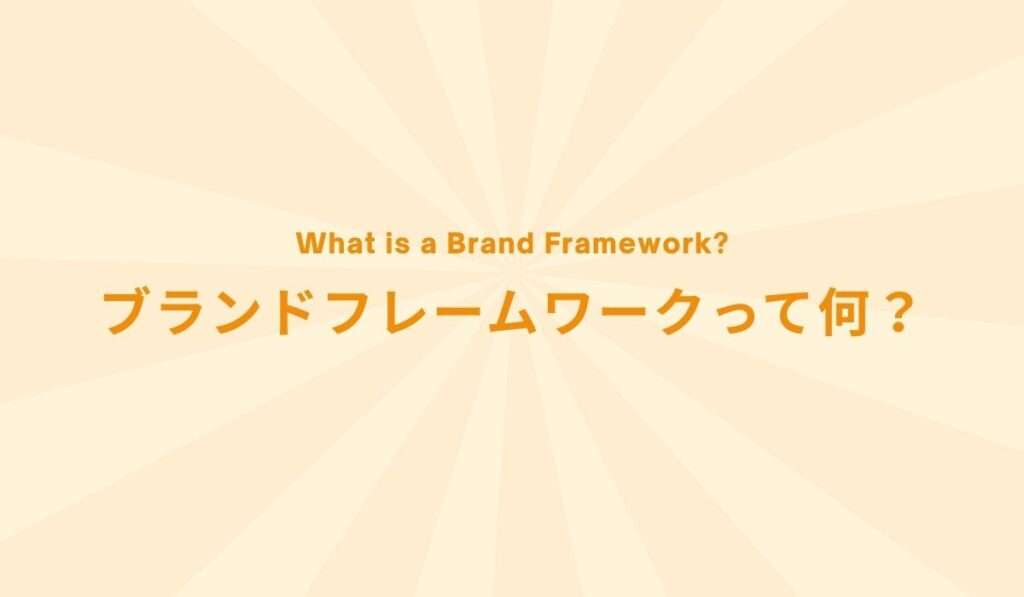 What is a Brand Framework?

ブランドフレームワークって何？